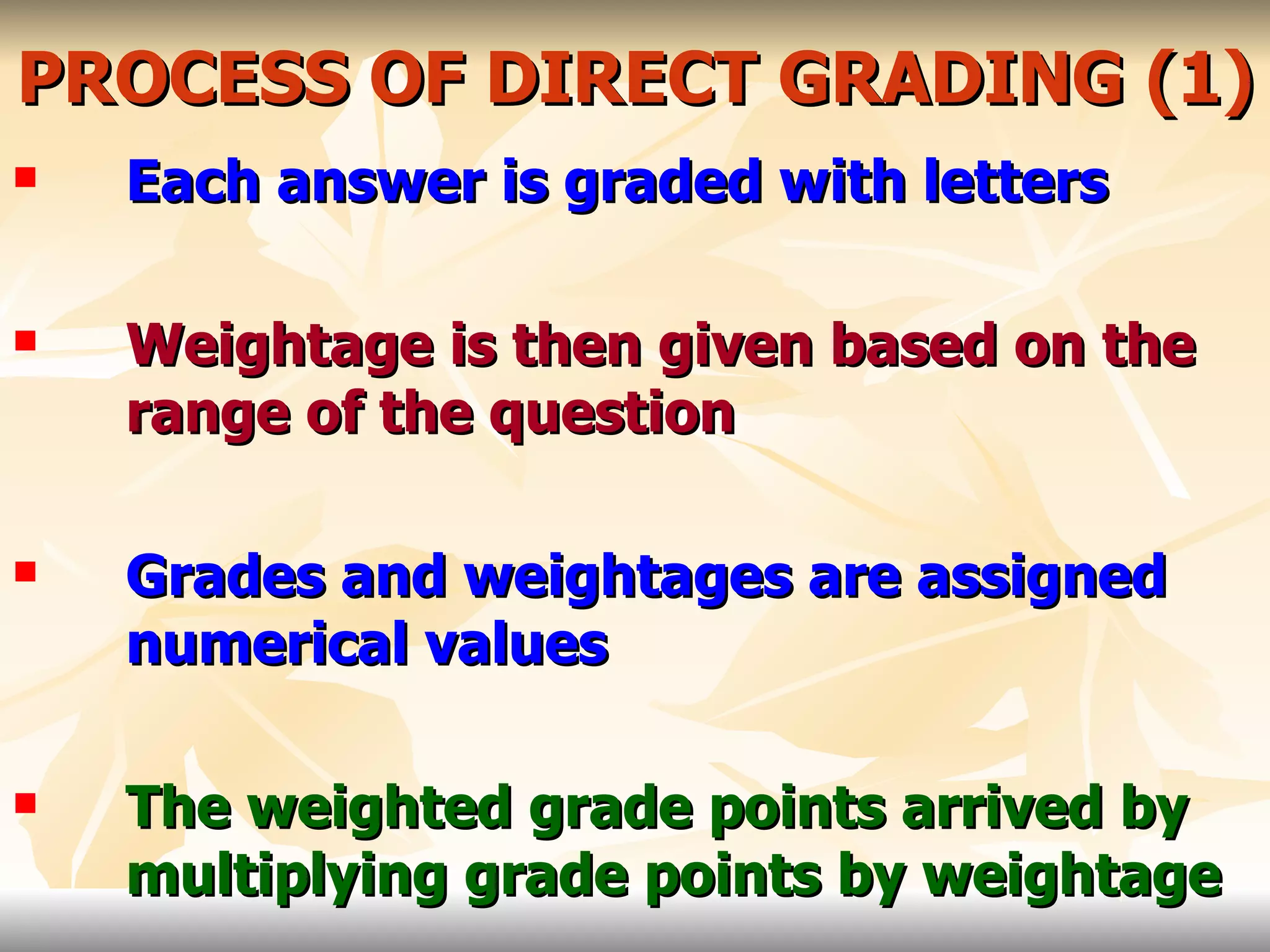 PROCESS OF DIRECT GRADING (1)

▪ Each answer is graded with letters

▪ Weightage is then given based on the range of the question

▪ Grades and weightages are assigned numerical values

▪ The weighted grade points arrived by multiplying grade points by weightage